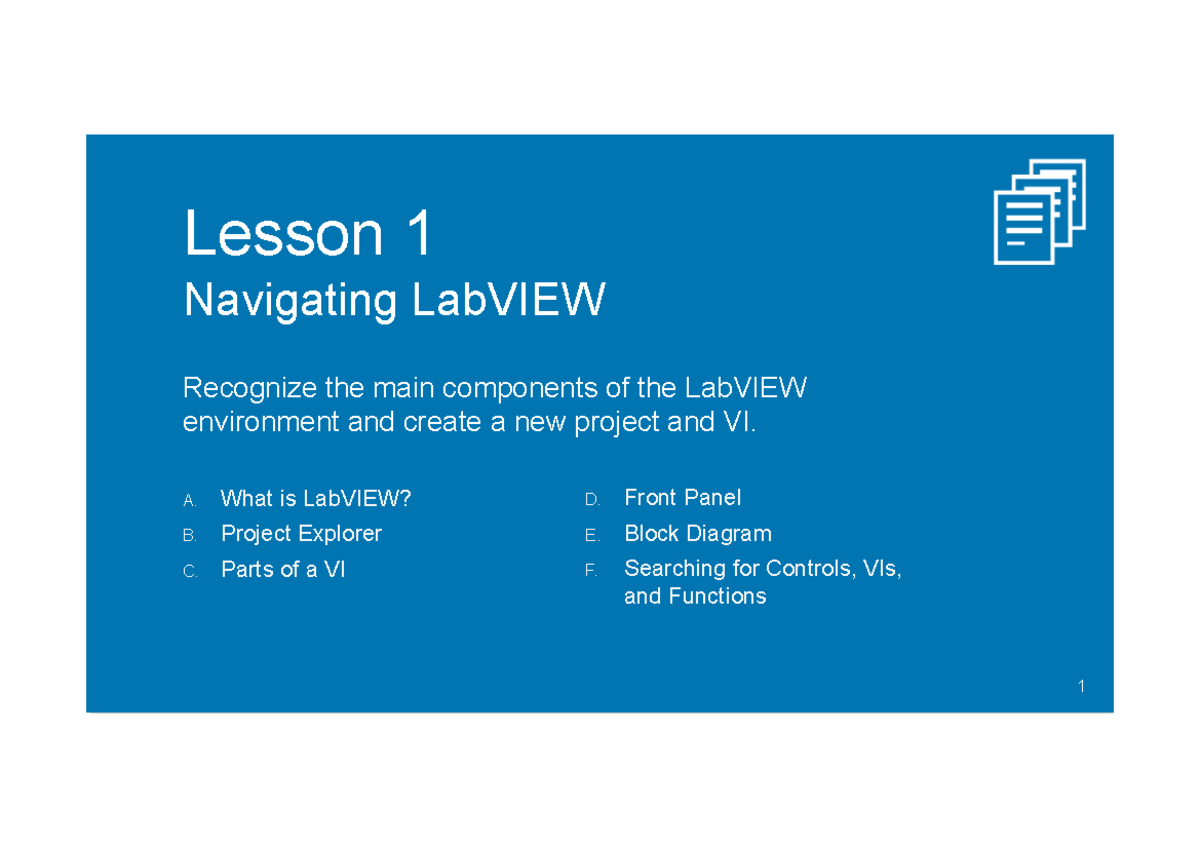 Lesson 1
Navigating LabVIEW

Recognize the main components of the LabVIEW environment and create a new project and VI.

A. What is LabVIEW?
B. Project Explorer
C. Parts of a VI

D. Front Panel
E. Block Diagram
F. Searching for Controls, VIs, and Functions

1